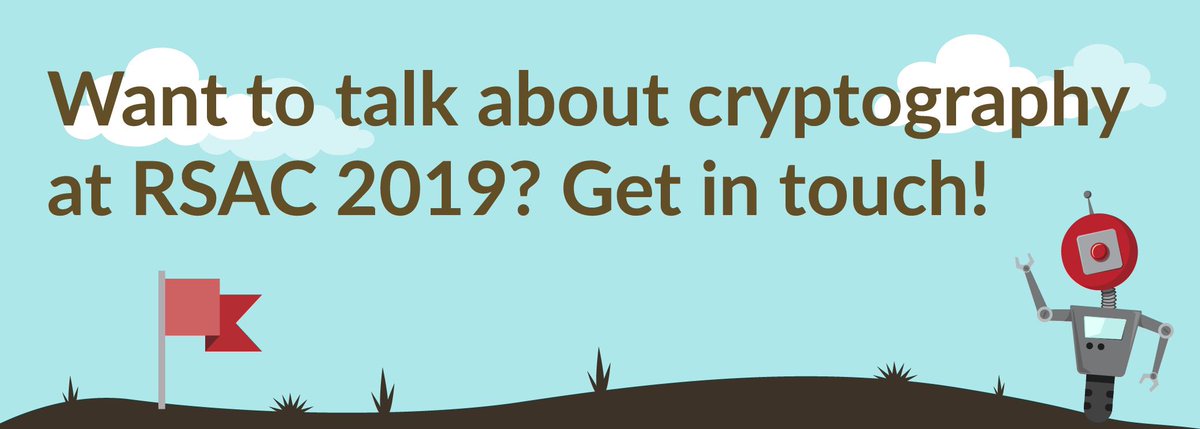 Want to talk about cryptography at RSAC 2019? Get in touch!